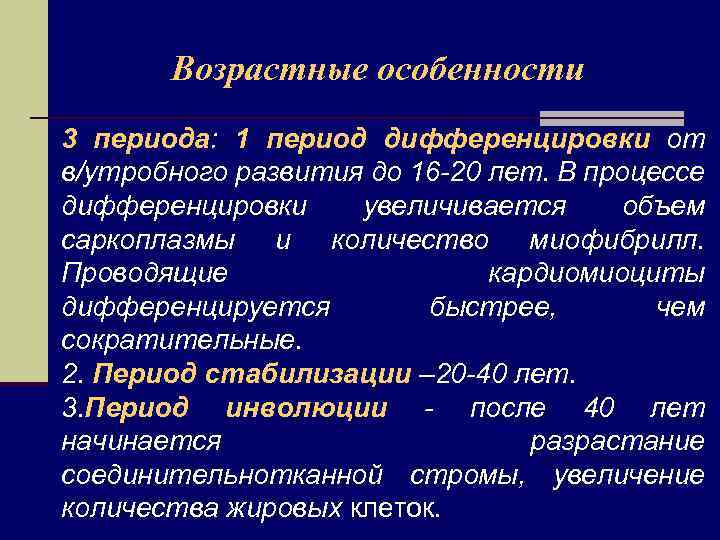 Возрастные особенности

3 периода: 1 период дифференцировки от в/утробного развития до 16-20 лет. В процессе дифференцировки увеличивается объем саркоплазмы и количество миофибрилл. Проводящие кардиомиоциты дифференцируется быстрее, чем сократительные.

2. Период стабилизации –20-40 лет.

3.Период инволюции - после 40 лет начинается разрастание соединительнотканной стромы, увеличение количества жировых клеток.